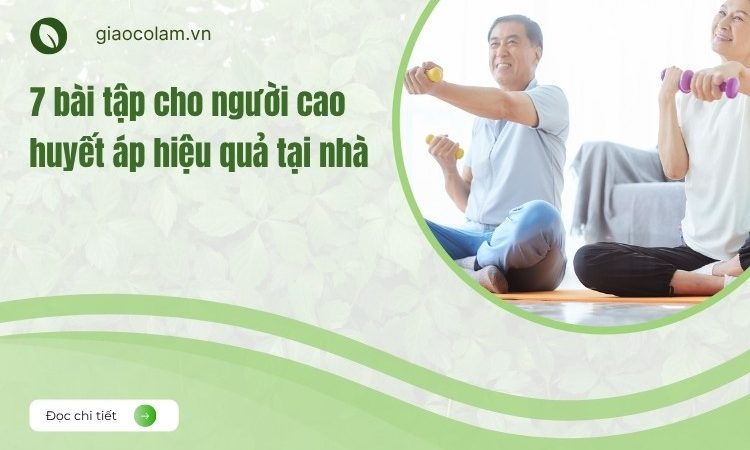 giaocolam.vn

7 bài tập cho người cao huyết áp hiệu quả tại nhà

Đọc chi tiết